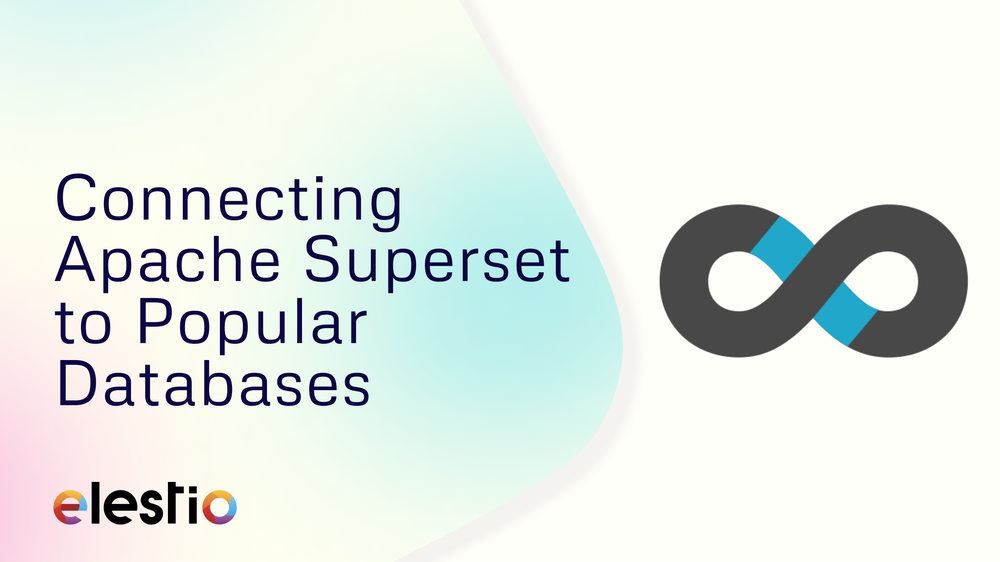 Connecting Apache Superset to Popular Databases

elestio